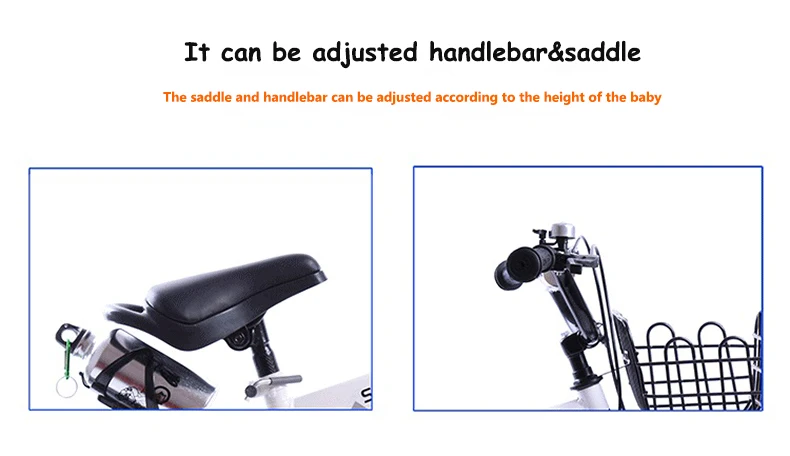 It can be adjusted handlebar&saddle

The saddle and handlebar can be adjusted according to the height of the baby